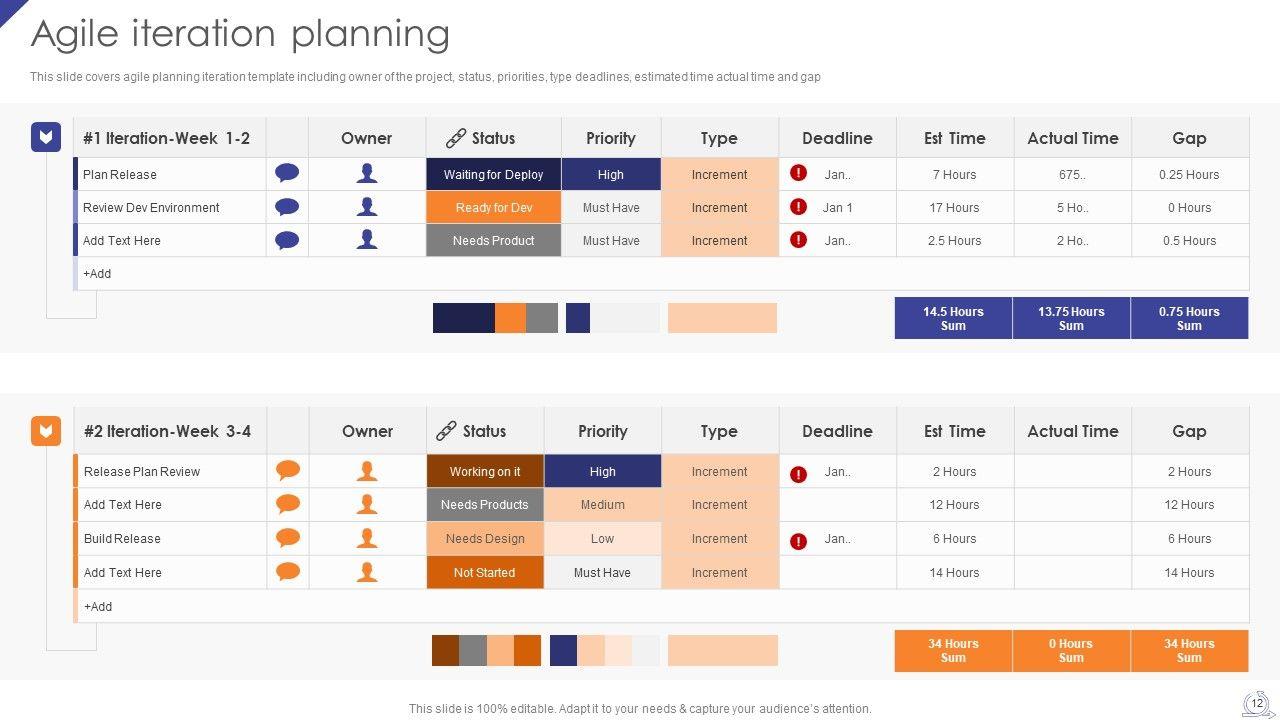 Agile iteration planning

This slide covers agile planning iteration template including owner of the project, status, priorities, type deadlines, estimated time actual time and gap

| #1 Iteration-Week 1-2 | | Owner | Status | Priority | Type | Deadline | Est Time | Actual Time | Gap |
|---|---|---|---|---|---|---|---|---|---|
| Plan Release | | | Waiting for Deploy | High | Increment | Jan.. | 7 Hours | 675.. | 0.25 Hours |
| Review Dev Environment | | | Ready for Dev | Must Have | Increment | Jan 1 | 17 Hours | 5 Ho.. | 0 Hours |
| Add Text Here | | | Needs Product | Must Have | Increment | Jan.. | 2.5 Hours | 2 Ho.. | 0.5 Hours |
| +Add | | | | | | | | | |
| | | | | | | | 14.5 Hours Sum | 13.75 Hours Sum | 0.75 Hours Sum |

| #2 Iteration-Week 3-4 | | Owner | Status | Priority | Type | Deadline | Est Time | Actual Time | Gap |
|---|---|---|---|---|---|---|---|---|---|
| Release Plan Review | | | Working on it | High | Increment | Jan.. | 2 Hours | | 2 Hours |
| Add Text Here | | | Needs Products | Medium | Increment | | 12 Hours | | 12 Hours |
| Build Release | | | Needs Design | Low | Increment | Jan.. | 6 Hours | | 6 Hours |
| Add Text Here | | | Not Started | Must Have | Increment | | 14 Hours | | 14 Hours |
| +Add | | | | | | | | | |
| | | | | | | | 34 Hours Sum | 0 Hours Sum | 34 Hours Sum |

This slide is 100% editable. Adapt it to your needs & capture your audience's attention.

12